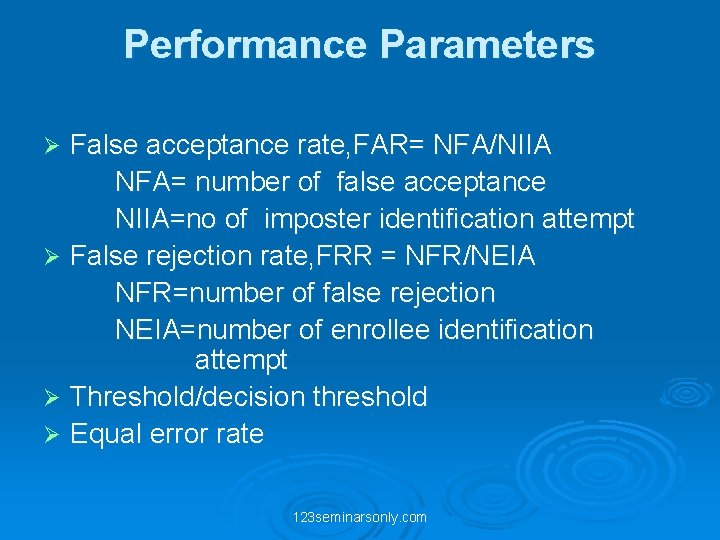 Performance Parameters

➢ False acceptance rate,FAR= NFA/NIIA
NFA= number of false acceptance
NIIA=no of imposter identification attempt
➢ False rejection rate,FRR = NFR/NEIA
NFR=number of false rejection
NEIA=number of enrollee identification attempt
➢ Threshold/decision threshold
➢ Equal error rate

123seminarsonly.com